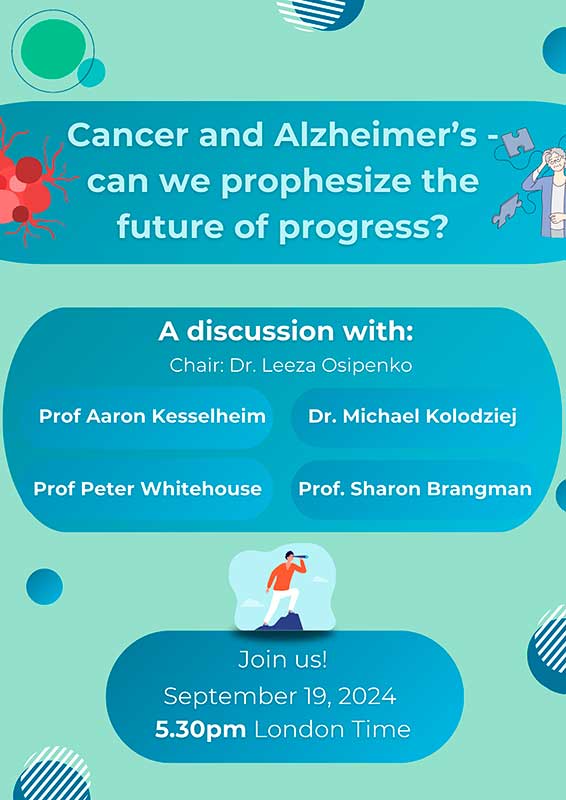 Cancer and Alzheimer's - can we prophesize the future of progress?

A discussion with:

Chair: Dr. Leeza Osipenko

Prof Aaron Kesselheim

Dr. Michael Kolodziej

Prof Peter Whitehouse

Prof. Sharon Brangman

Join us!

September 19, 2024

5.30pm London Time